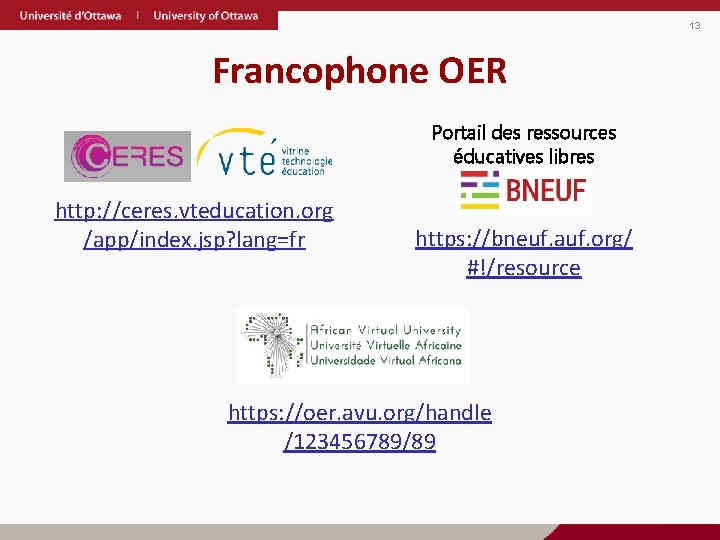 Université d'Ottawa | University of Ottawa

13

Francophone OER

CERES vté vitrine technologie éducation

http://ceres.vteducation.org/app/index.jsp?lang=fr

Portail des ressources éducatives libres

BNEUF

https://bneuf.auf.org/#!/resource

African Virtual University
Université Virtuelle Africaine
Universidade Virtual Africana

https://oer.avu.org/handle/123456789/89